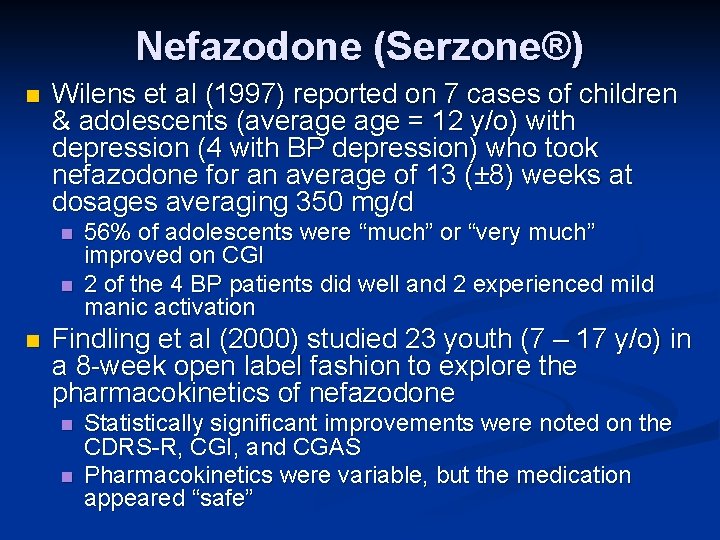 Nefazodone (Serzone®)

Wilens et al (1997) reported on 7 cases of children & adolescents (average age = 12 y/o) with depression (4 with BP depression) who took nefazodone for an average of 13 (±8) weeks at dosages averaging 350 mg/d

56% of adolescents were “much” or “very much” improved on CGI

2 of the 4 BP patients did well and 2 experienced mild manic activation

Findling et al (2000) studied 23 youth (7 – 17 y/o) in a 8-week open label fashion to explore the pharmacokinetics of nefazodone

Statistically significant improvements were noted on the CDRS-R, CGI, and CGAS

Pharmacokinetics were variable, but the medication appeared “safe”